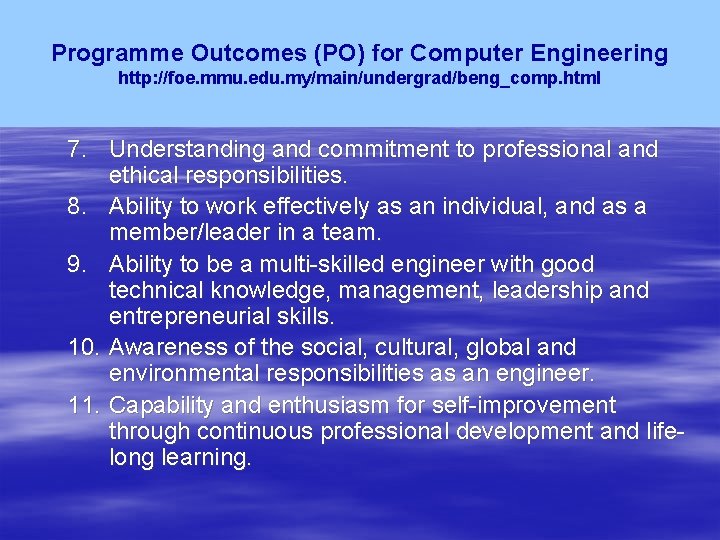 Programme Outcomes (PO) for Computer Engineering
http://foe.mmu.edu.my/main/undergrad/beng_comp.html

7. Understanding and commitment to professional and ethical responsibilities.
8. Ability to work effectively as an individual, and as a member/leader in a team.
9. Ability to be a multi-skilled engineer with good technical knowledge, management, leadership and entrepreneurial skills.
10. Awareness of the social, cultural, global and environmental responsibilities as an engineer.
11. Capability and enthusiasm for self-improvement through continuous professional development and life-long learning.